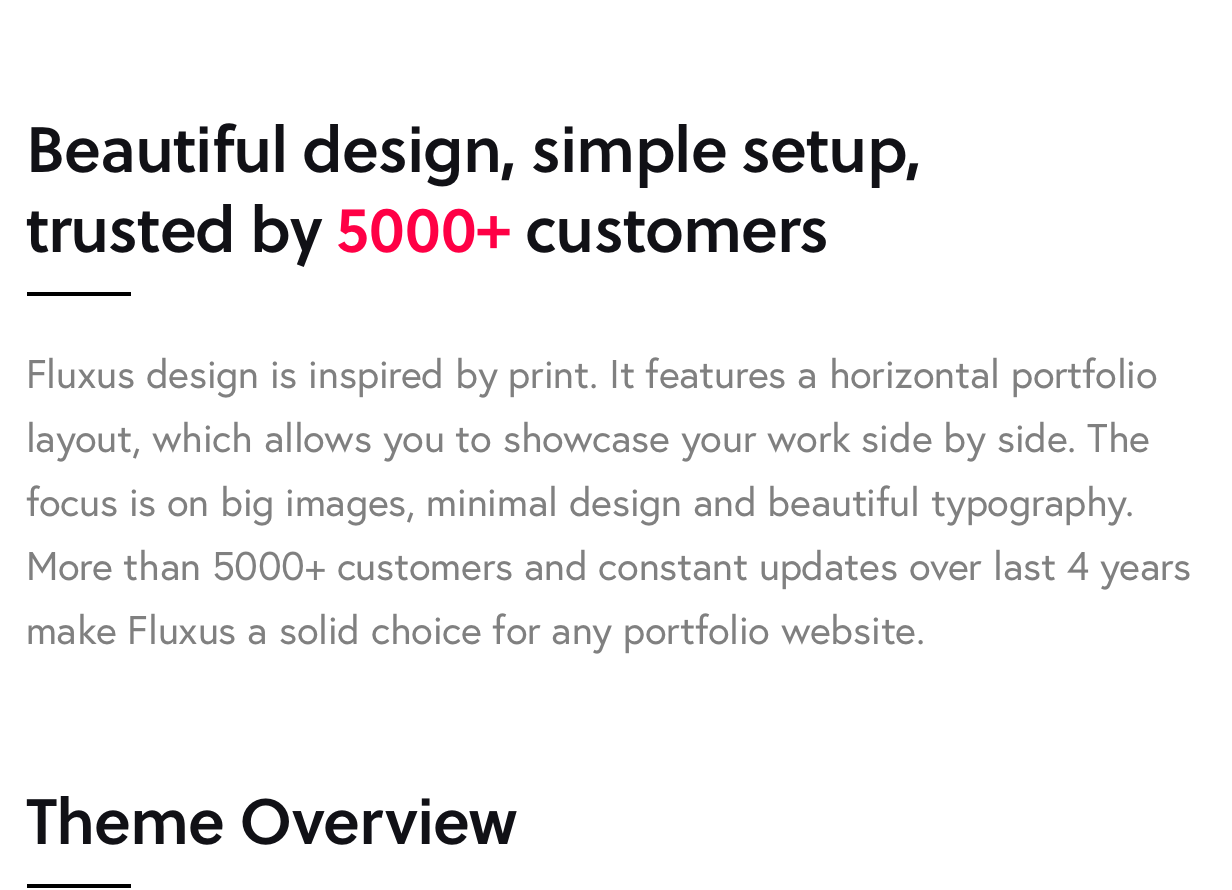 Beautiful design, simple setup, trusted by 5000+ customers

Fluxus design is inspired by print. It features a horizontal portfolio layout, which allows you to showcase your work side by side. The focus is on big images, minimal design and beautiful typography. More than 5000+ customers and constant updates over last 4 years make Fluxus a solid choice for any portfolio website.

Theme Overview